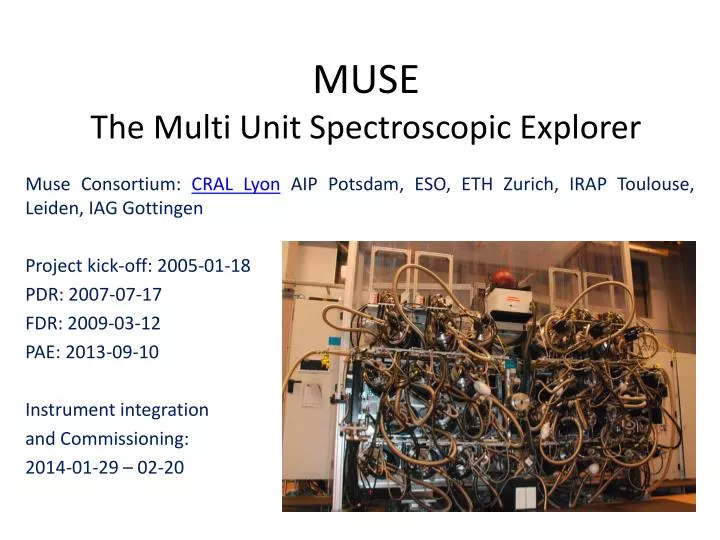 MUSE
The Multi Unit Spectroscopic Explorer

Muse Consortium: CRAL Lyon AIP Potsdam, ESO, ETH Zurich, IRAP Toulouse, Leiden, IAG Gottingen

Project kick-off: 2005-01-18
PDR: 2007-07-17
FDR: 2009-03-12
PAE: 2013-09-10

Instrument integration and Commissioning: 2014-01-29 – 02-20